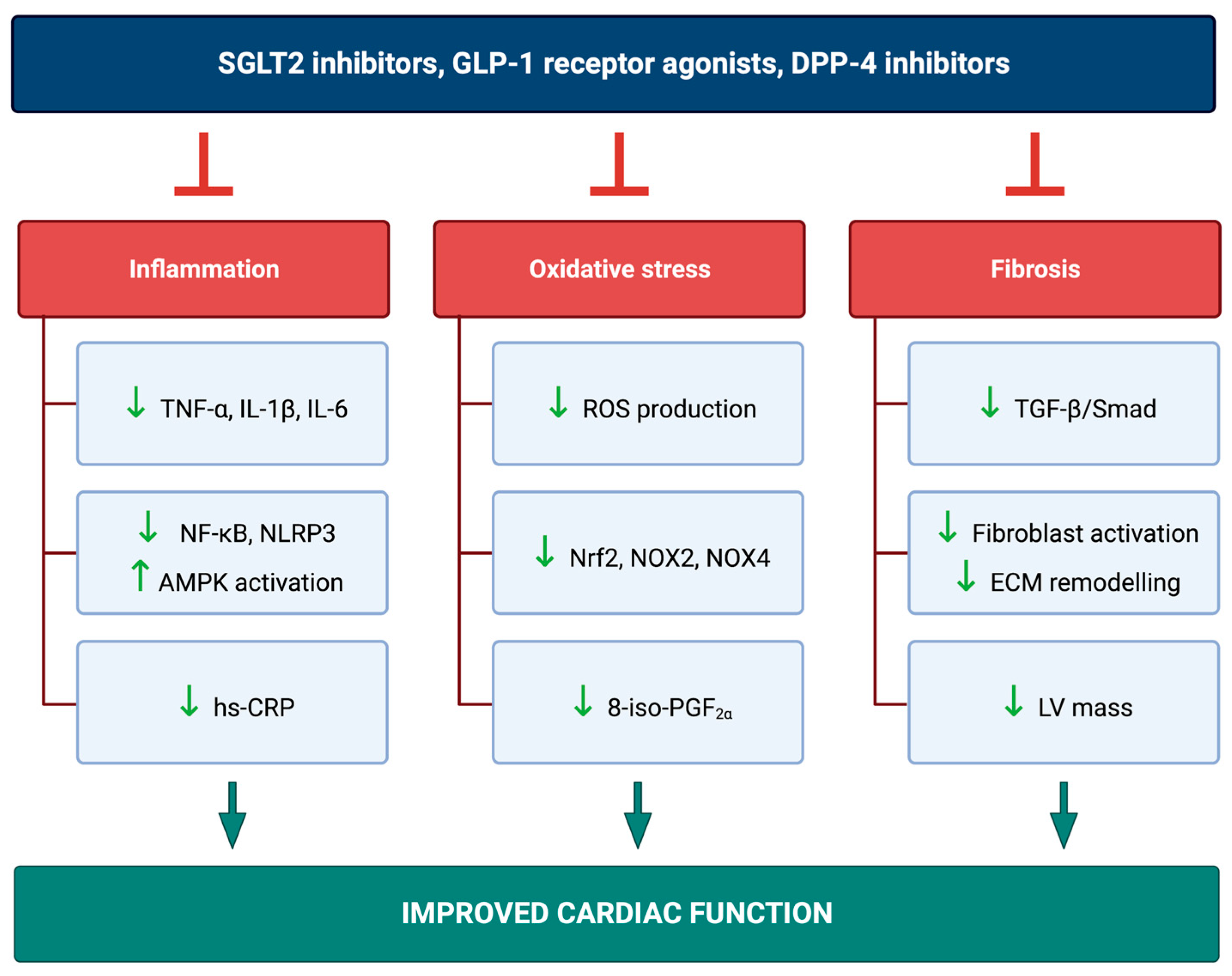 SGLT2 inhibitors, GLP-1 receptor agonists, DPP-4 inhibitors

Inflammation

↓ TNF-α, IL-1β, IL-6

↓ NF-κB, NLRP3
↑ AMPK activation

↓ hs-CRP

Oxidative stress

↓ ROS production

↓ Nrf2, NOX2, NOX4

↓ 8-iso-PGF$_{2α}$

Fibrosis

↓ TGF-β/Smad

↓ Fibroblast activation
↓ ECM remodelling

↓ LV mass

IMPROVED CARDIAC FUNCTION